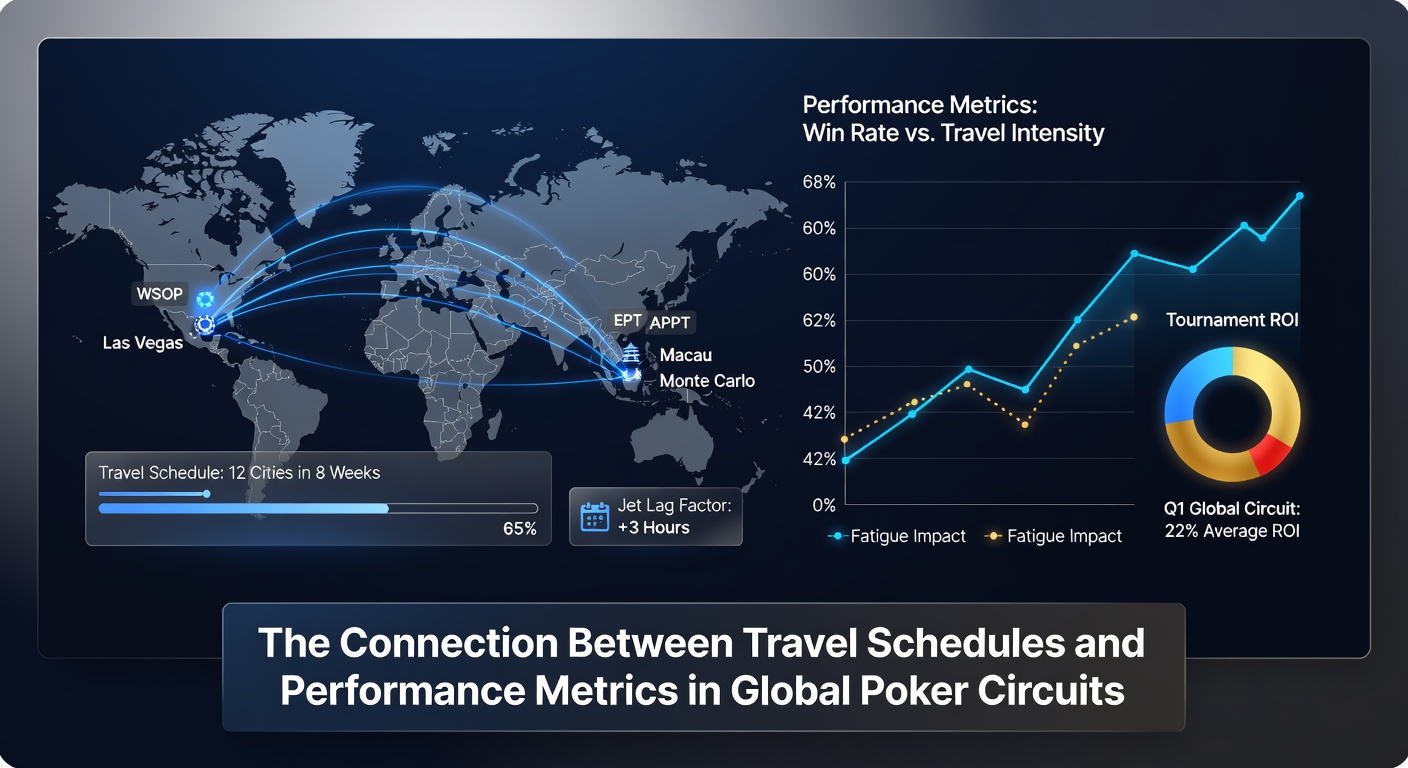 WSOP
Las Vegas
EPT APPT
Macau
Monte Carlo
Travel Schedule: 12 Cities in 8 Weeks
65%
Jet Lag Factor: +3 Hours

Performance Metrics: Win Rate vs. Travel Intensity
68%
60%
60%
62%
50%
42%
42%
0%
Fatigue Impact
Fatigue Impact
Tournament ROI
Q1 Global Circuit: 22% Average ROI

The Connection Between Travel Schedules and Performance Metrics in Global Poker Circuits